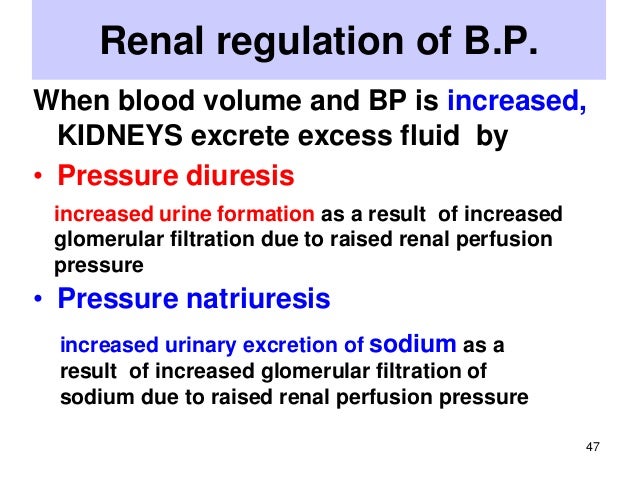 Renal regulation of B.P.

When blood volume and BP is increased, KIDNEYS excrete excess fluid by

• Pressure diuresis

increased urine formation as a result of increased glomerular filtration due to raised renal perfusion pressure

• Pressure natriuresis

increased urinary excretion of sodium as a result of increased glomerular filtration of sodium due to raised renal perfusion pressure

47